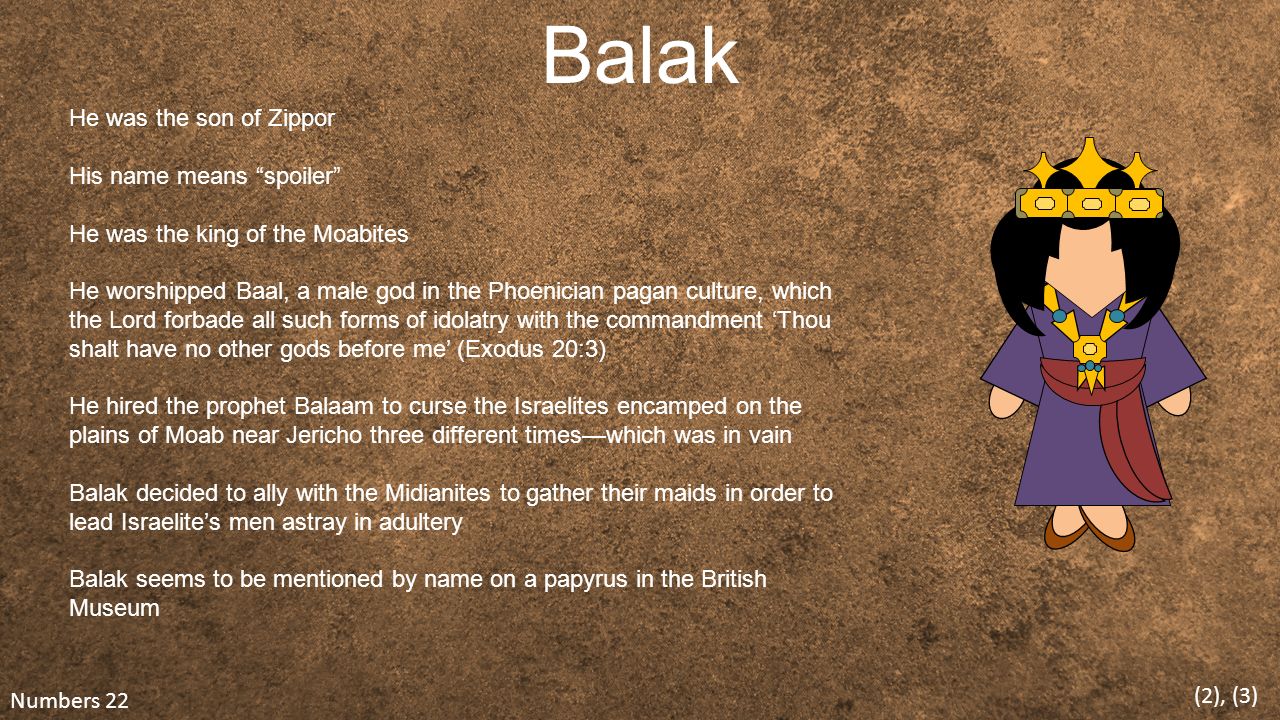 Balak

He was the son of Zippor

His name means “spoiler”

He was the king of the Moabites

He worshipped Baal, a male god in the Phoenician pagan culture, which the Lord forbade all such forms of idolatry with the commandment ‘Thou shalt have no other gods before me’ (Exodus 20:3)

He hired the prophet Balaam to curse the Israelites encamped on the plains of Moab near Jericho three different times—which was in vain

Balak decided to ally with the Midianites to gather their maids in order to lead Israelite’s men astray in adultery

Balak seems to be mentioned by name on a papyrus in the British Museum

Numbers 22

(2), (3)